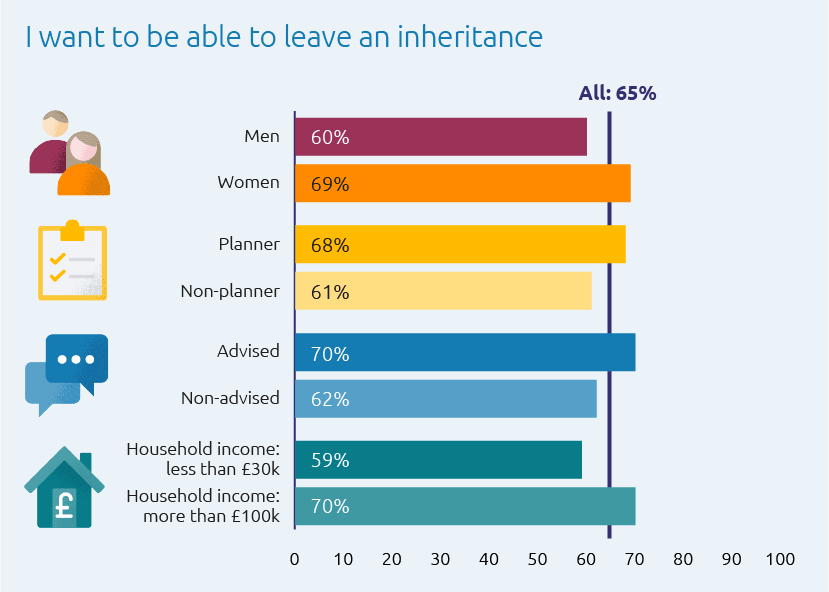 I want to be able to leave an inheritance

All: 65%

Men 60%

Women 69%

Planner 68%

Non-planner 61%

Advised 70%

Non-advised 62%

Household income: less than £30k 59%

Household income: more than £100k 70%

£

0 10 20 30 40 50 60 70 80 90 100